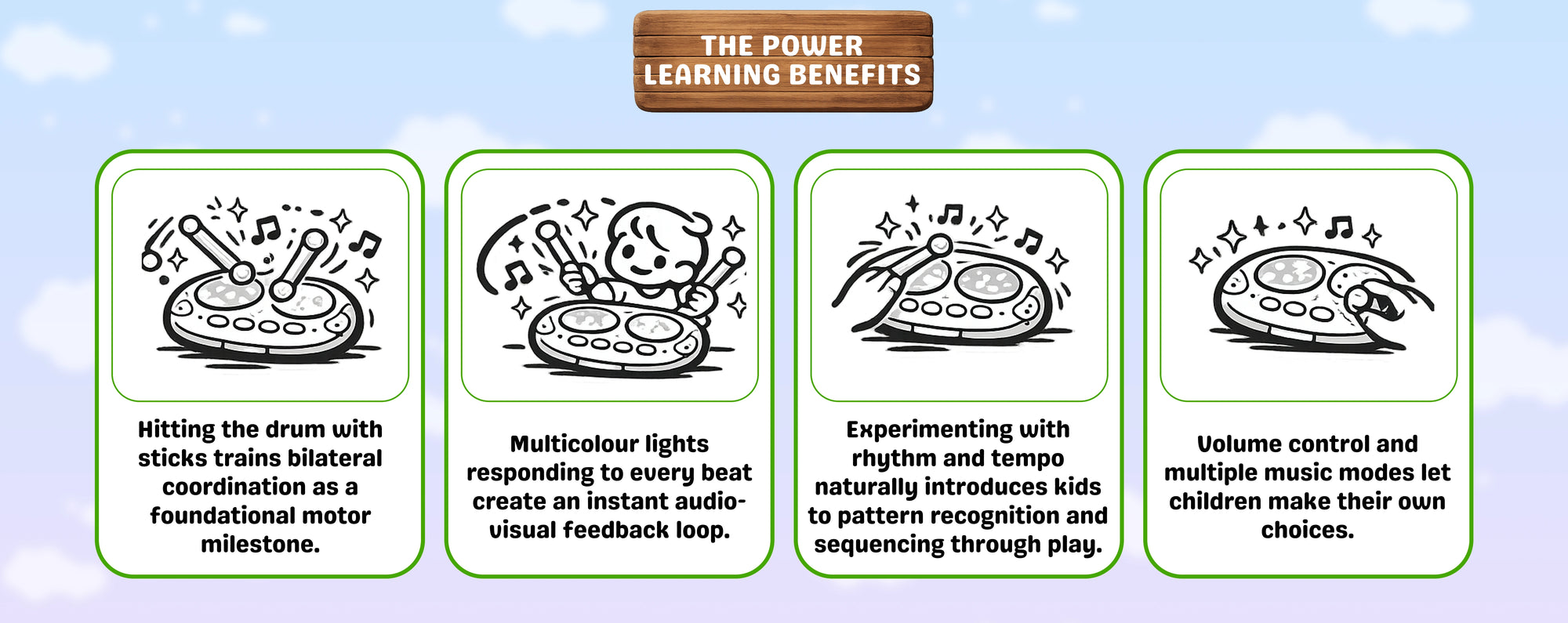 THE POWER
LEARNING BENEFITS

Hitting the drum with sticks trains bilateral coordination as a foundational motor milestone.

Multicolour lights responding to every beat create an instant audio-visual feedback loop.

Experimenting with rhythm and tempo naturally introduces kids to pattern recognition and sequencing through play.

Volume control and multiple music modes let children make their own choices.